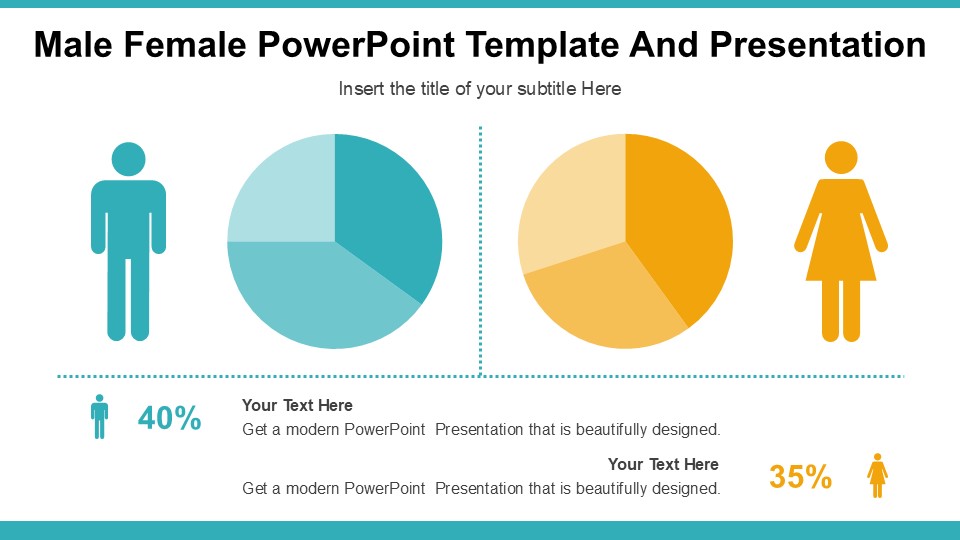 Male Female PowerPoint Template And Presentation

Insert the title of your subtitle Here

40%

Your Text Here

Get a modern PowerPoint Presentation that is beautifully designed.

Your Text Here

Get a modern PowerPoint Presentation that is beautifully designed.

35%